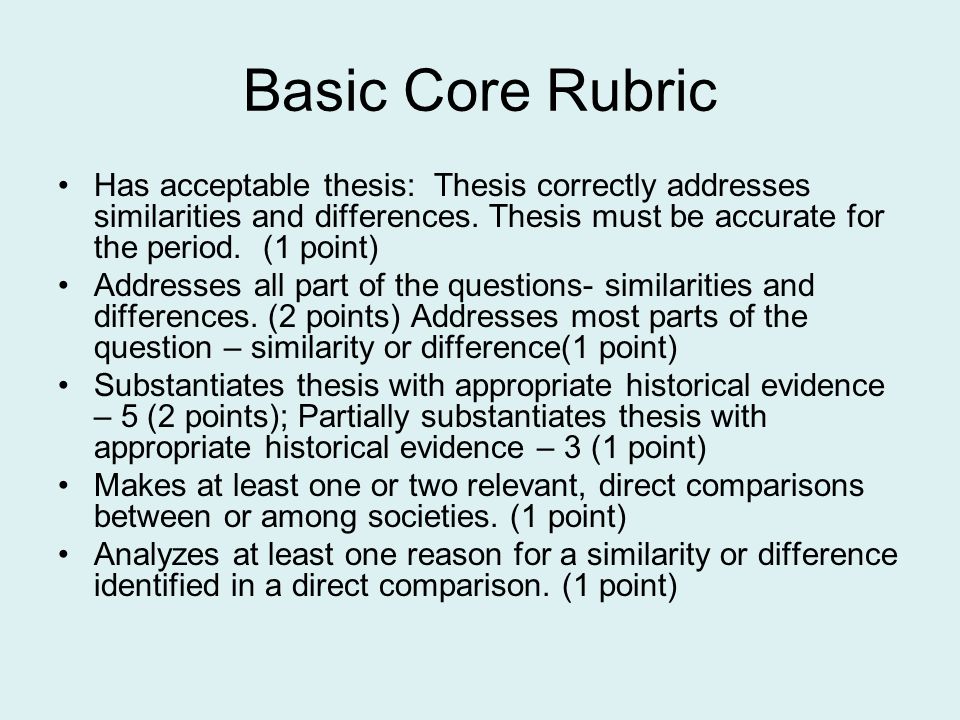 Basic Core Rubric

• Has acceptable thesis: Thesis correctly addresses similarities and differences. Thesis must be accurate for the period. (1 point)
• Addresses all part of the questions- similarities and differences. (2 points) Addresses most parts of the question – similarity or difference(1 point)
• Substantiates thesis with appropriate historical evidence – 5 (2 points); Partially substantiates thesis with appropriate historical evidence – 3 (1 point)
• Makes at least one or two relevant, direct comparisons between or among societies. (1 point)
• Analyzes at least one reason for a similarity or difference identified in a direct comparison. (1 point)